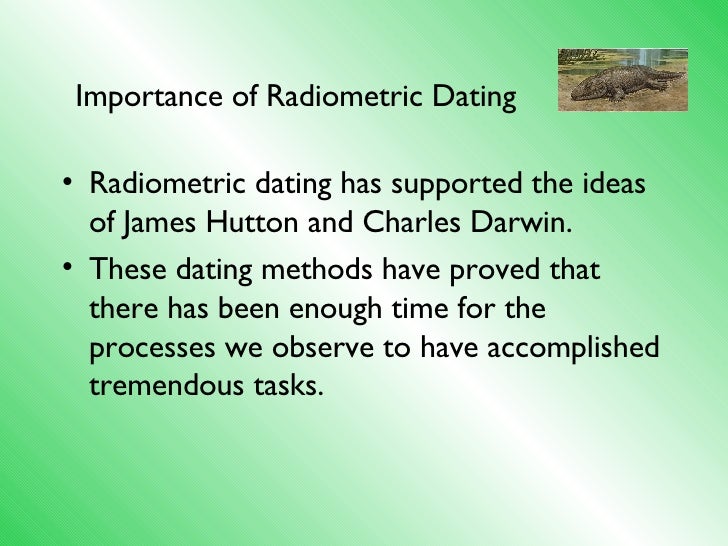 Importance of Radiometric Dating

• Radiometric dating has supported the ideas of James Hutton and Charles Darwin.

• These dating methods have proved that there has been enough time for the processes we observe to have accomplished tremendous tasks.